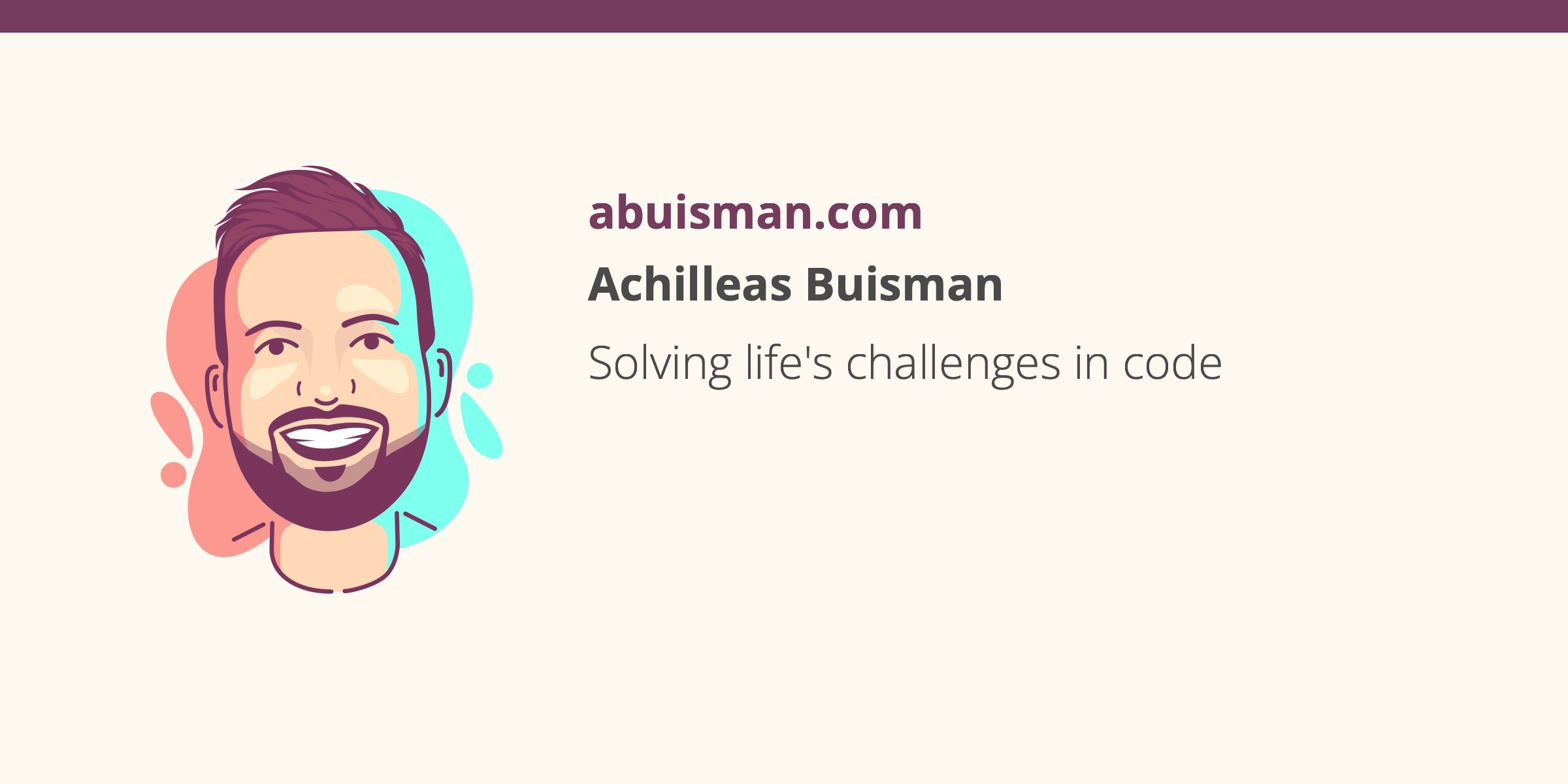 abuisman.com

Achilleas Buisman

Solving life's challenges in code